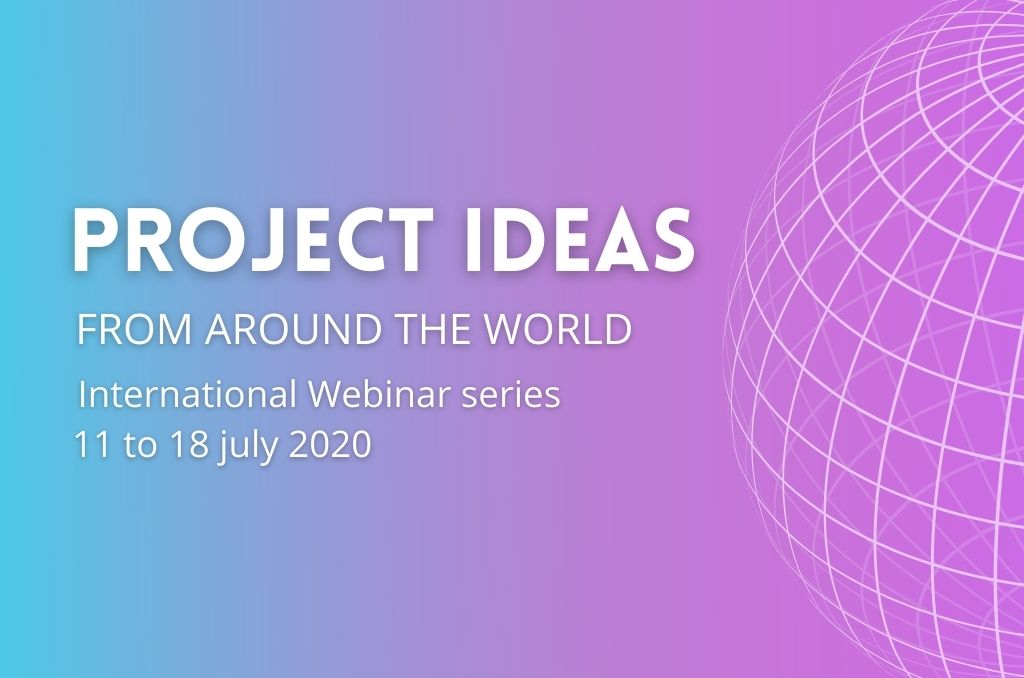 PROJECT IDEAS

FROM AROUND THE WORLD

International Webinar series
11 to 18 july 2020